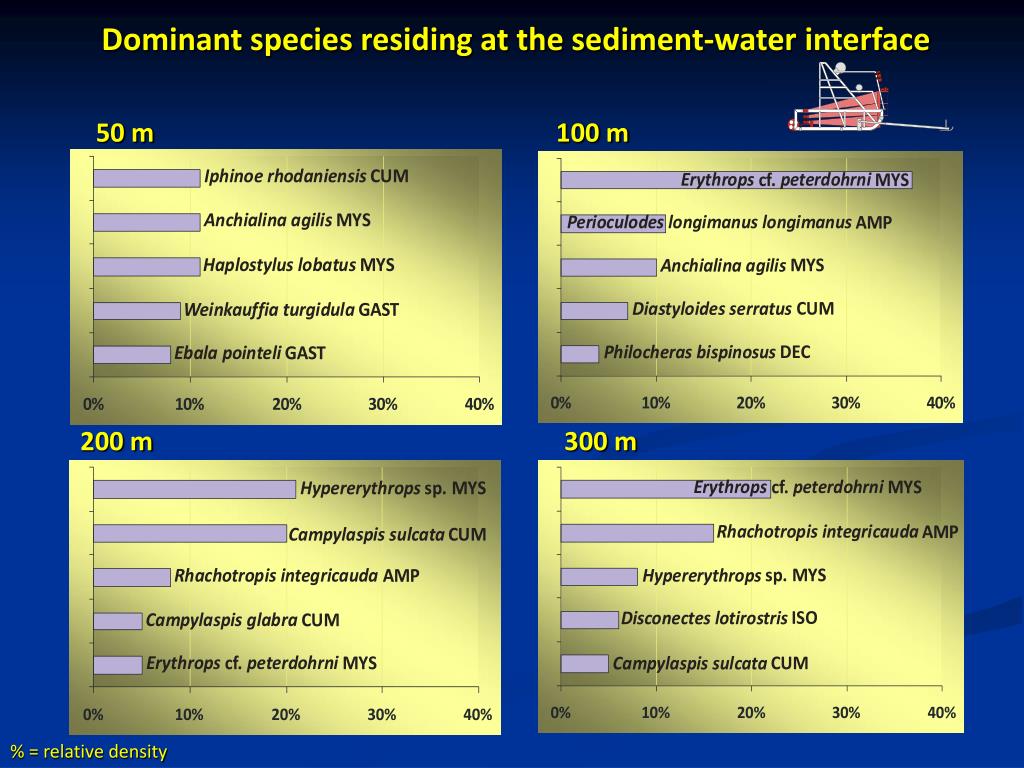 Dominant species residing at the sediment-water interface

50 m

Iphinoe rhodaniensis CUM
Anchialina agilis MYS
Haplostylus lobatus MYS
Weinkauffia turgidula GAST
Ebala pointeli GAST

0% 10% 20% 30% 40%

100 m

Erythrops cf. peterdohrni MYS
Perioculodes longimanus longimanus AMP
Anchialina agilis MYS
Diastyloides serratus CUM
Philocheras bispinosus DEC

0% 10% 20% 30% 40%

200 m

Hypererythrops sp. MYS
Campylaspis sulcata CUM
Rhachotropis integricauda AMP
Campylaspis glabra CUM
Erythrops cf. peterdohrni MYS

0% 10% 20% 30% 40%

300 m

Erythrops cf. peterdohrni MYS
Rhachotropis integricauda AMP
Hypererythrops sp. MYS
Disconectes lotirostris ISO
Campylaspis sulcata CUM

0% 10% 20% 30% 40%

% = relative density